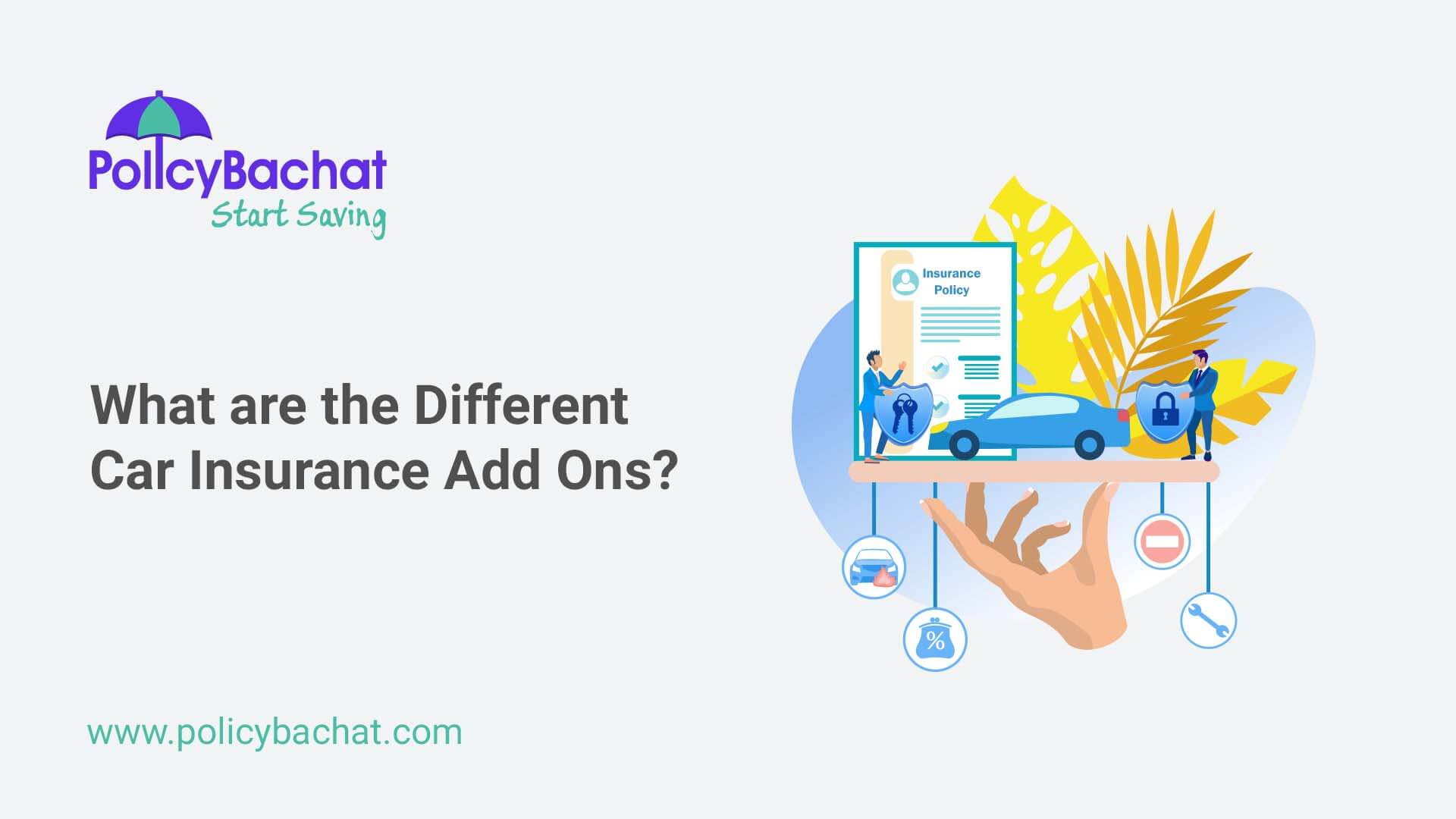 PolicyBachat
Start Saving

What are the Different Car Insurance Add Ons?

Insurance Policy

%

www.policybachat.com